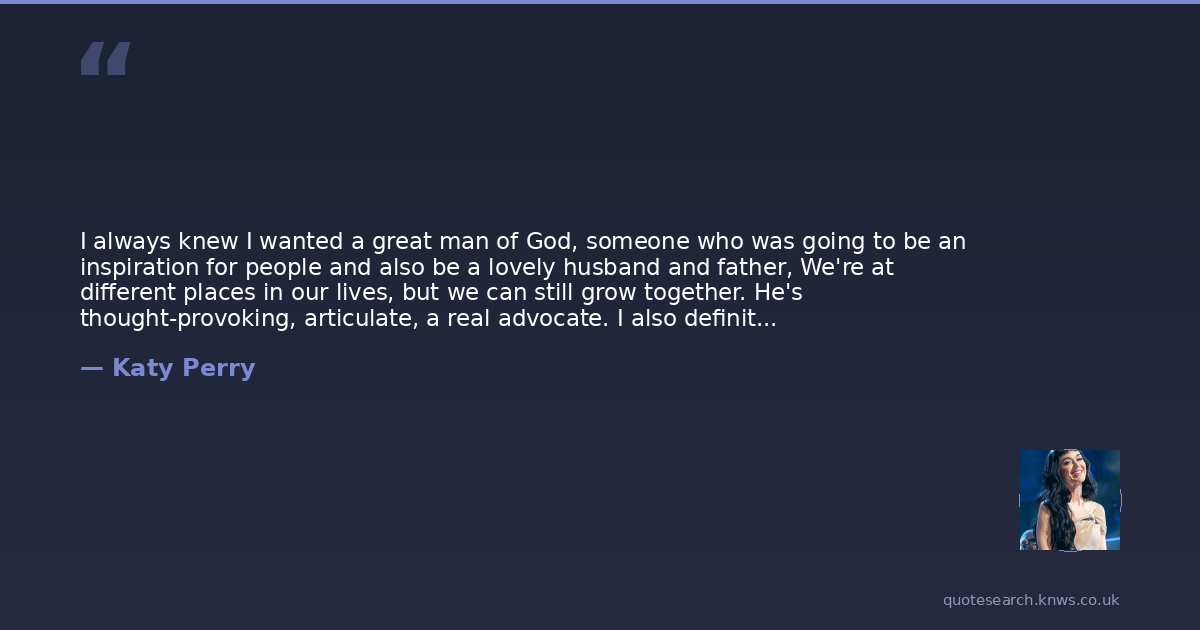 “

I always knew I wanted a great man of God, someone who was going to be an inspiration for people and also be a lovely husband and father, We're at different places in our lives, but we can still grow together. He's thought-provoking, articulate, a real advocate. I also definit...

— Katy Perry

quotesearch.knws.co.uk